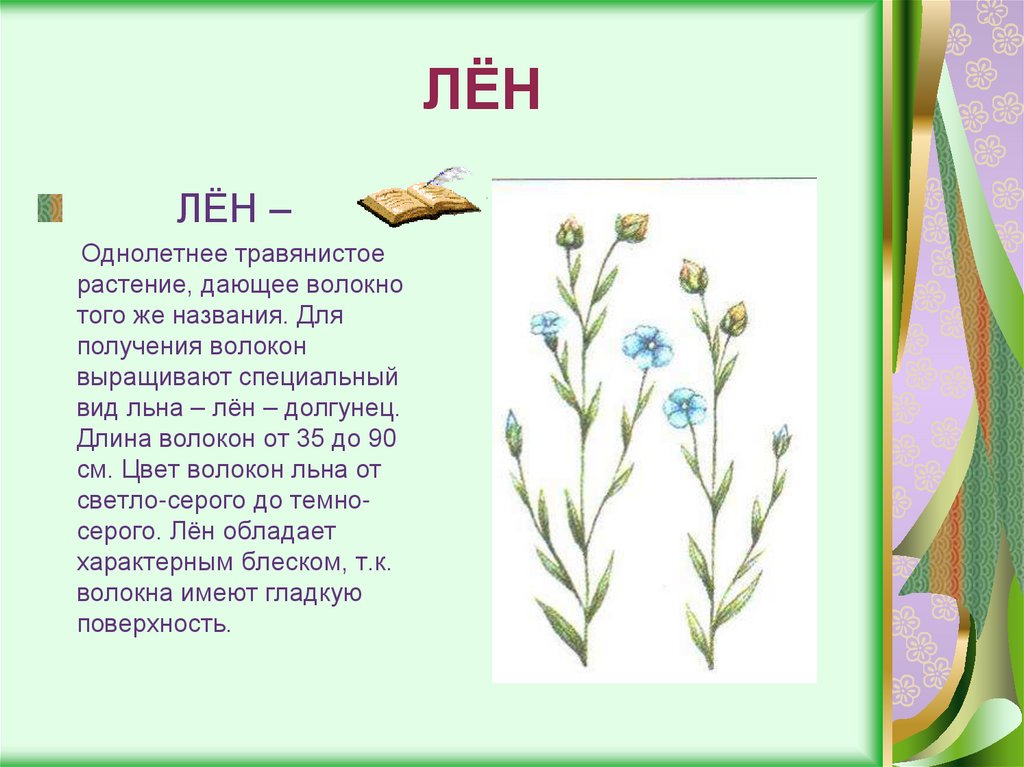 ЛЁН

ЛЁН –

Однолетнее травянистое растение, дающее волокно того же названия. Для получения волокон выращивают специальный вид льна – лён – долгунец. Длина волокон от 35 до 90 см. Цвет волокон льна от светло-серого до темно-серого. Лён обладает характерным блеском, т.к. волокна имеют гладкую поверхность.